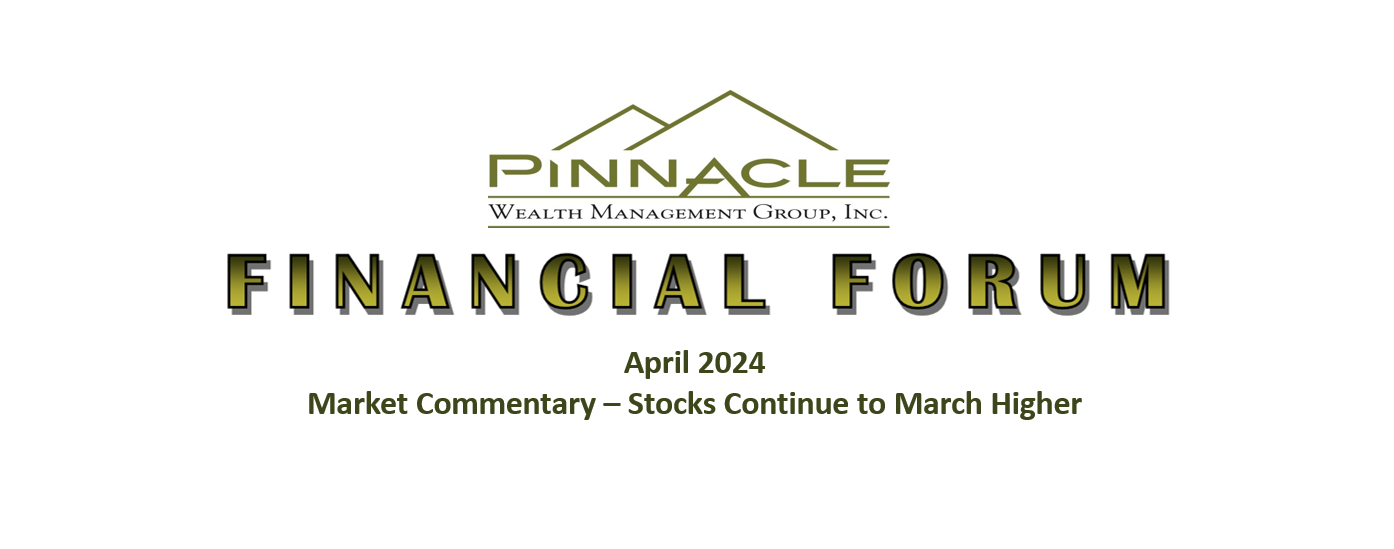 PINNACLE
WEALTH MANAGEMENT GROUP, INC.

FINANCIAL FORUM

April 2024
Market Commentary – Stocks Continue to March Higher